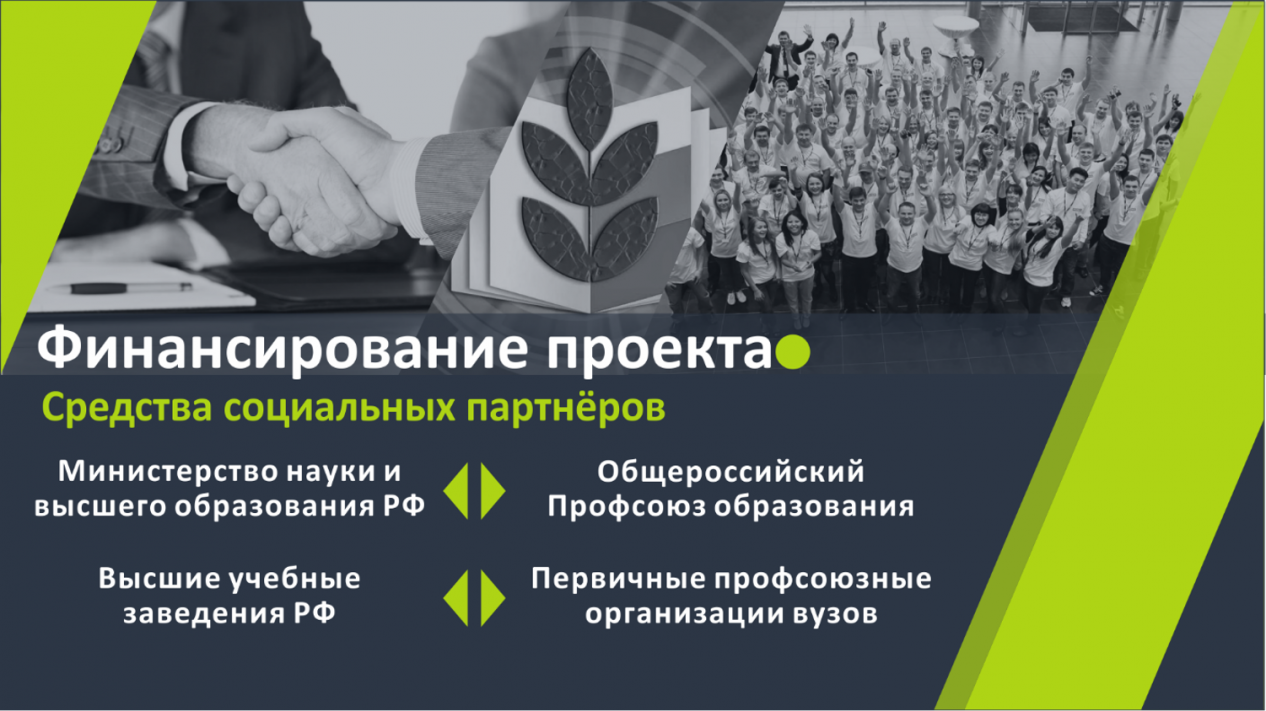 Финансирование проекта

Средства социальных партнёров

Министерство науки и высшего образования РФ

Общероссийский Профсоюз образования

Высшие учебные заведения РФ

Первичные профсоюзные организации вузов